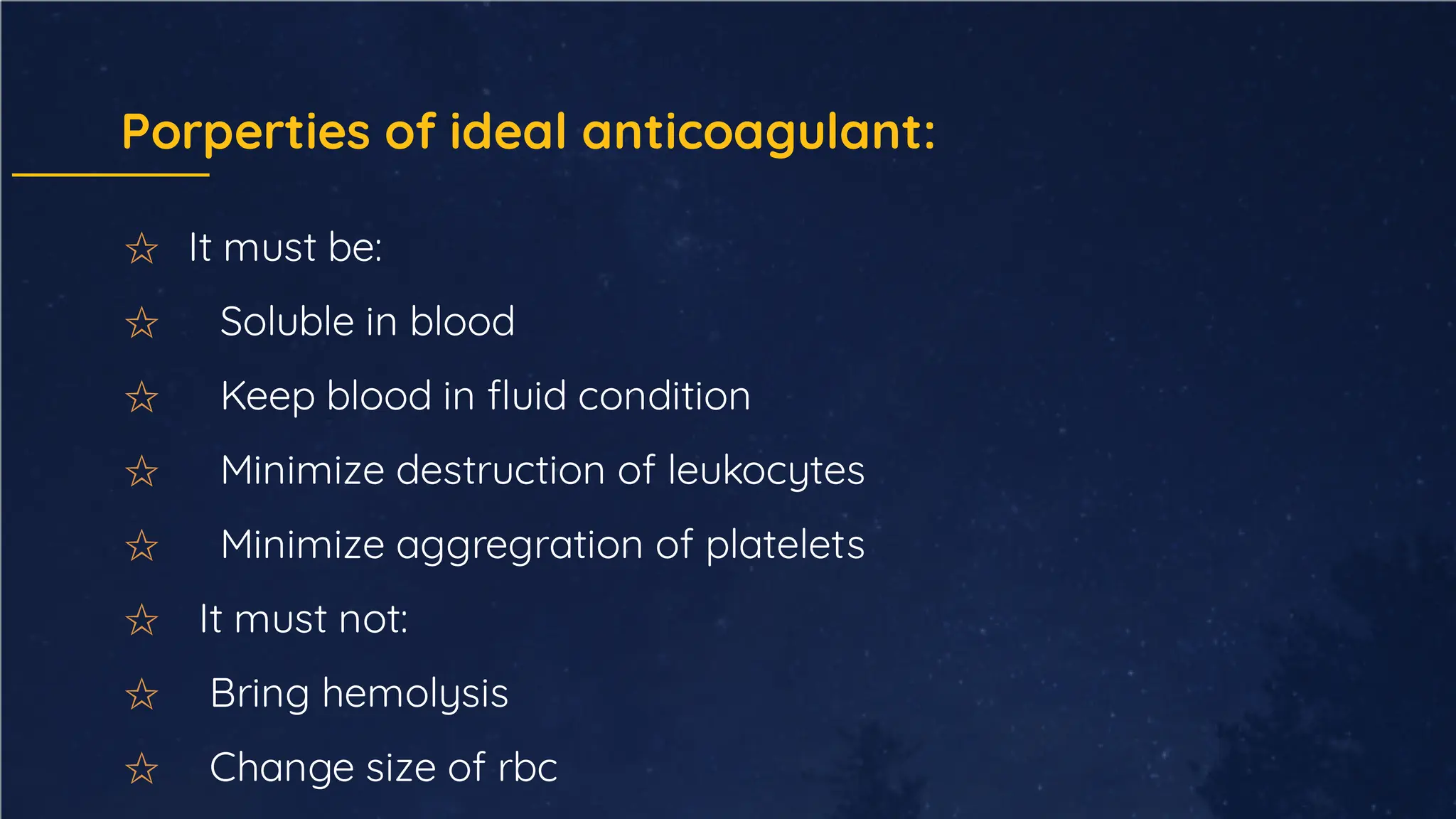 Porperties of ideal anticoagulant:

☆ It must be:
☆ Soluble in blood
☆ Keep blood in fluid condition
☆ Minimize destruction of leukocytes
☆ Minimize aggregration of platelets
☆ It must not:
☆ Bring hemolysis
☆ Change size of rbc